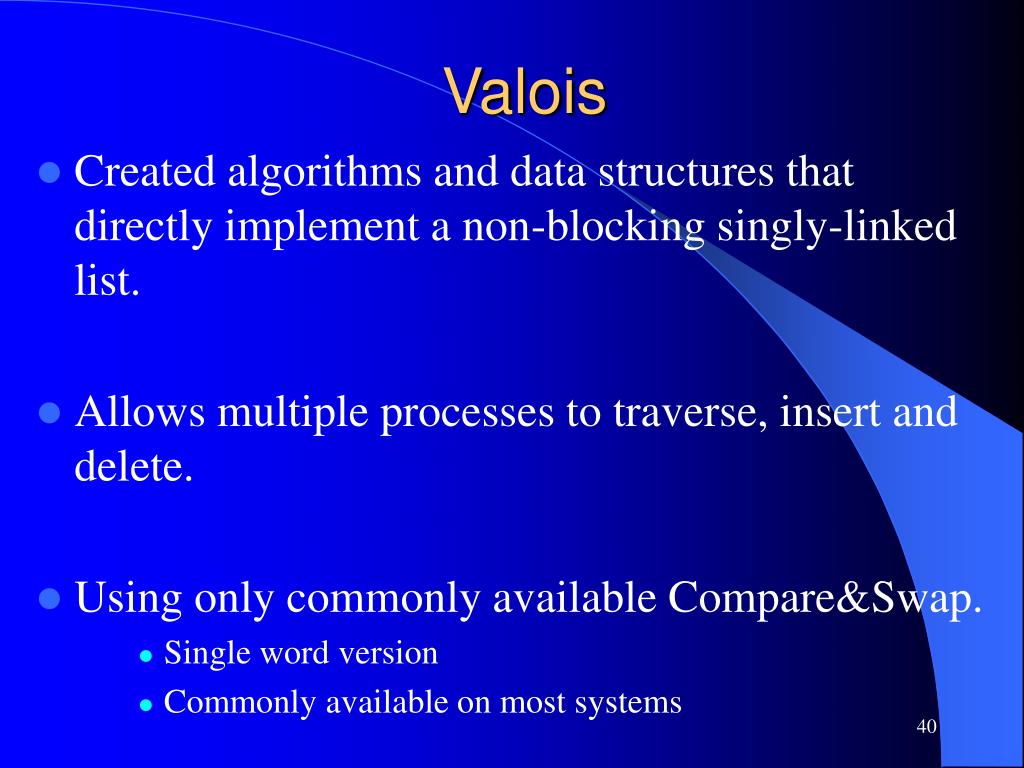 Valois

- Created algorithms and data structures that directly implement a non-blocking singly-linked list.

- Allows multiple processes to traverse, insert and delete.

- Using only commonly available Compare&Swap.
  - Single word version
  - Commonly available on most systems

40